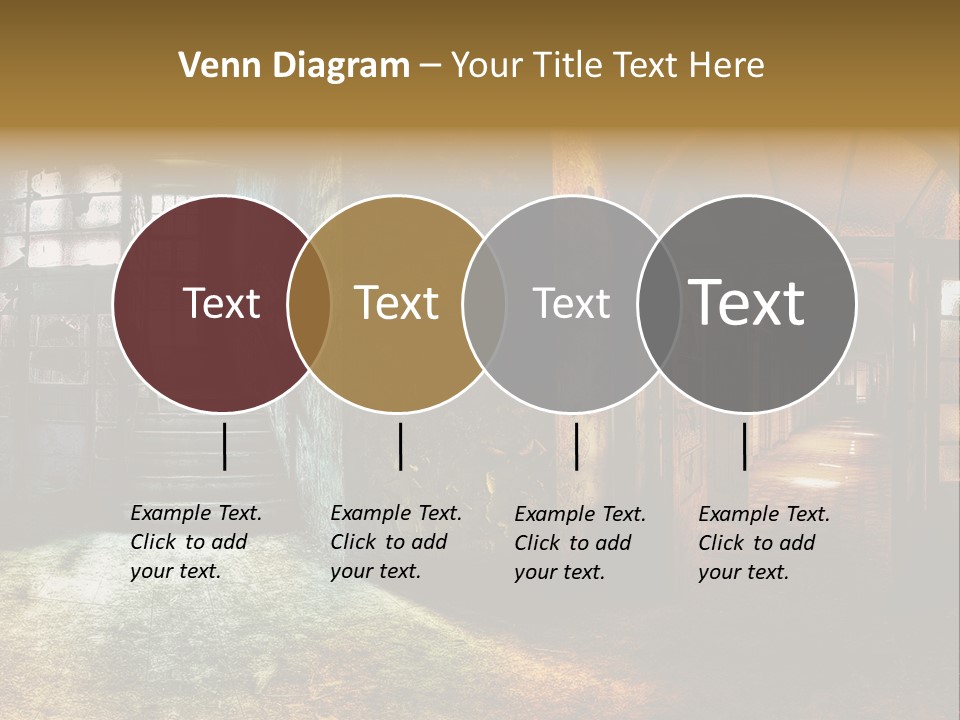 Venn Diagram – Your Title Text Here

Text

Text

Text

Text

Example Text. Click to add your text.

Example Text. Click to add your text.

Example Text. Click to add your text.

Example Text. Click to add your text.